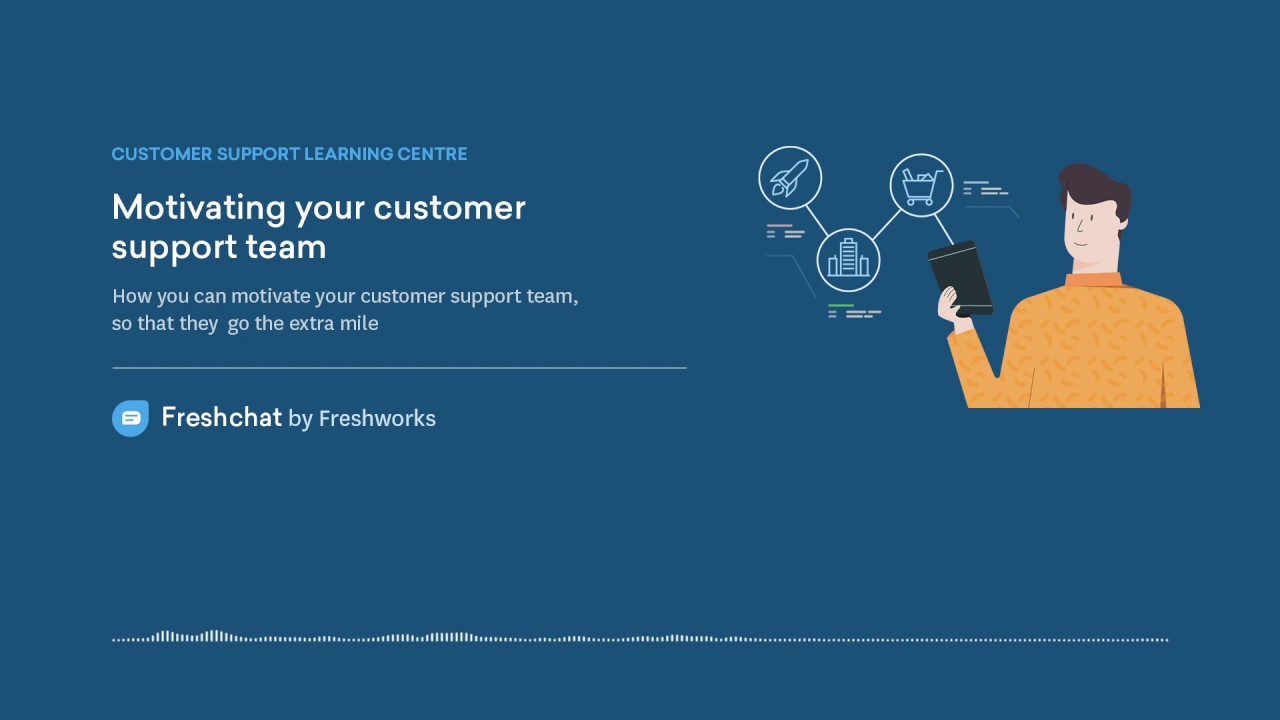 CUSTOMER SUPPORT LEARNING CENTRE

Motivating your customer support team

How you can motivate your customer support team, so that they  go the extra mile

Freshchat by Freshworks